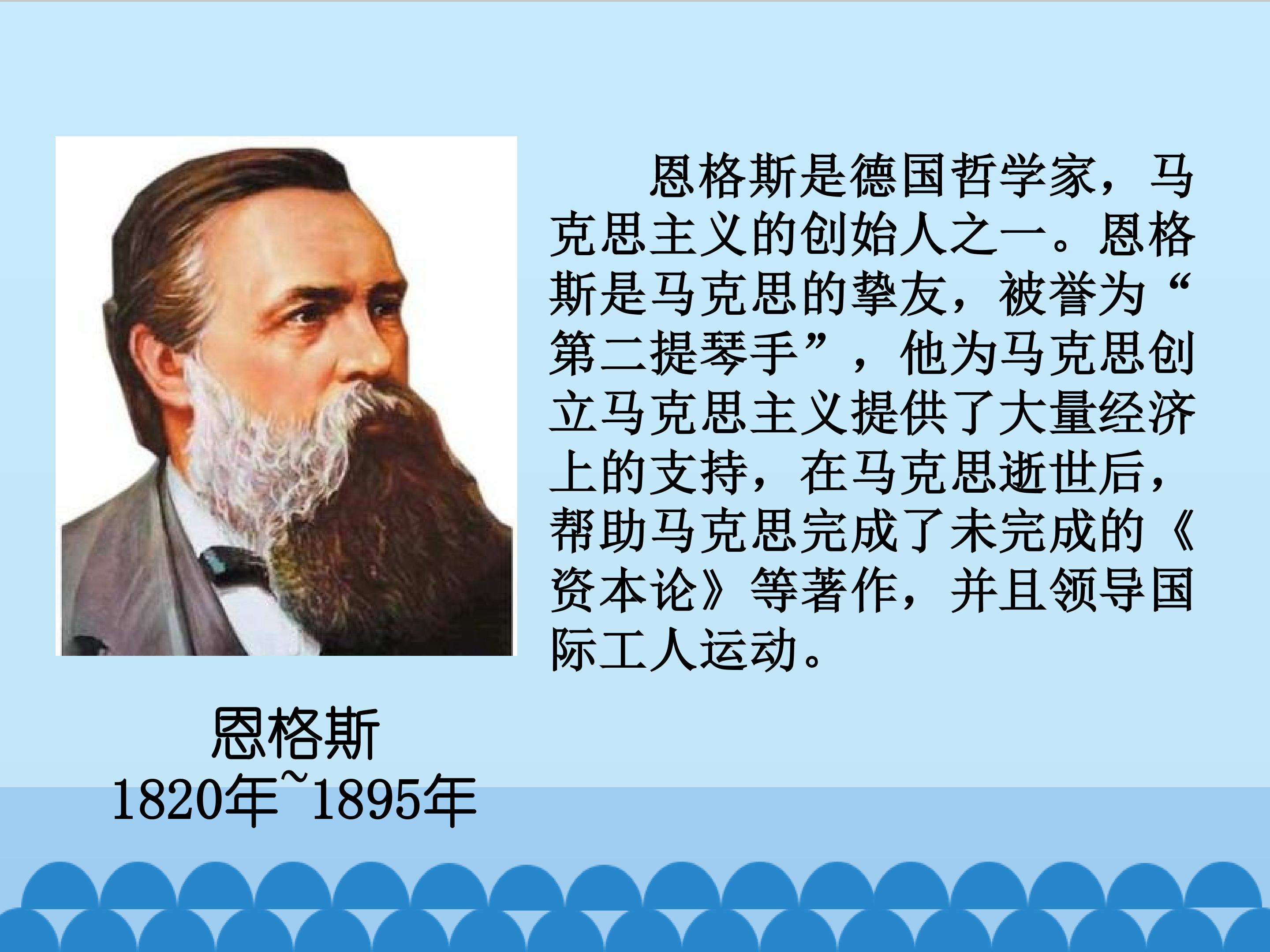 恩格斯是德国哲学家，马克思主义的创始人之一。恩格斯是马克思的挚友，被誉为“第二提琴手”，他为马克思创立马克思主义提供了大量经济上的支持，在马克思逝世后，帮助马克思完成了未完成的《资本论》等著作，并且领导国际工人运动。

恩格斯
1820年~1895年